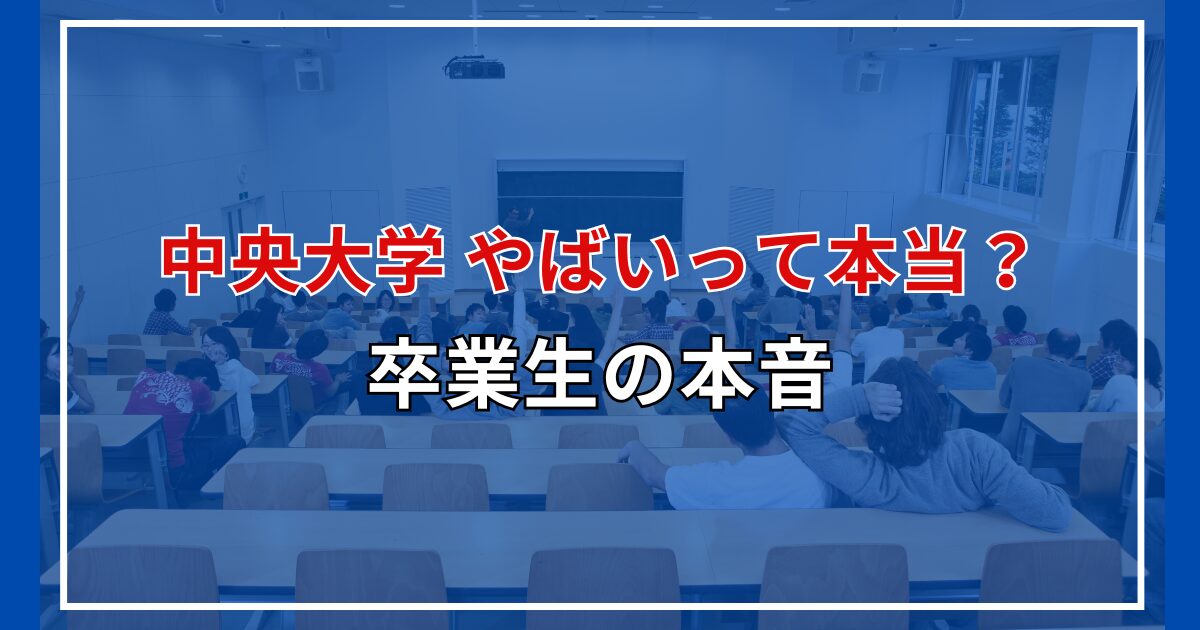 中央大学 やばいって本当？
卒業生の本音